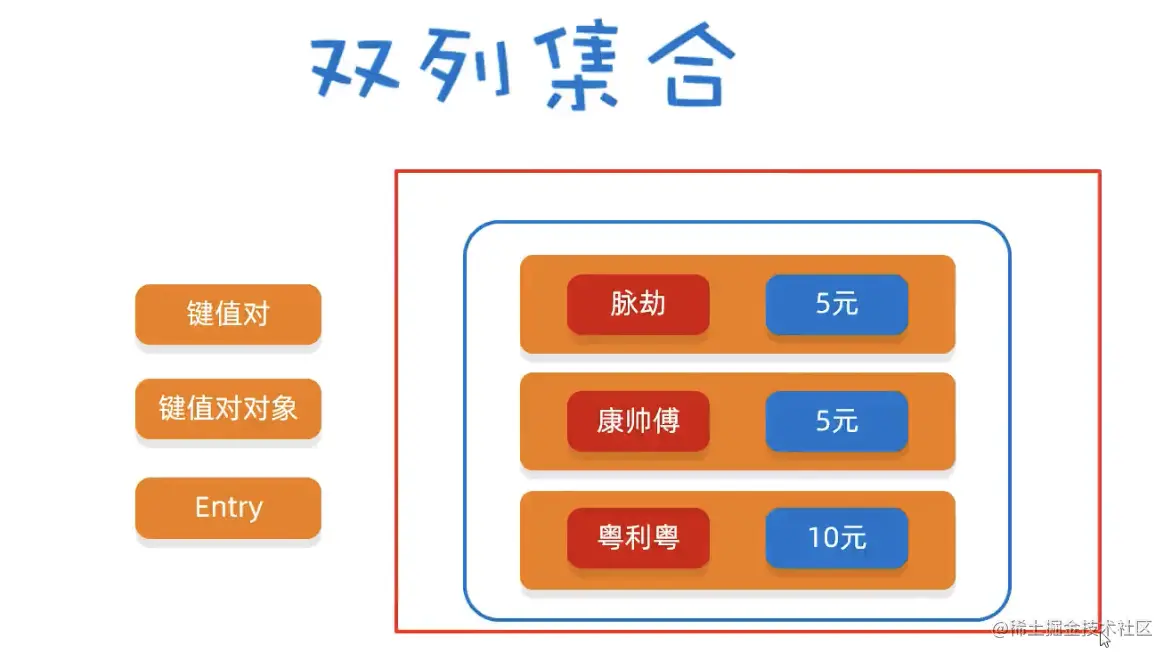 双列集合

键值对

键值对对象

Entry

脉劫 5元

康帅傅 5元

粤利粤 10元

@稀土掘金技术社区